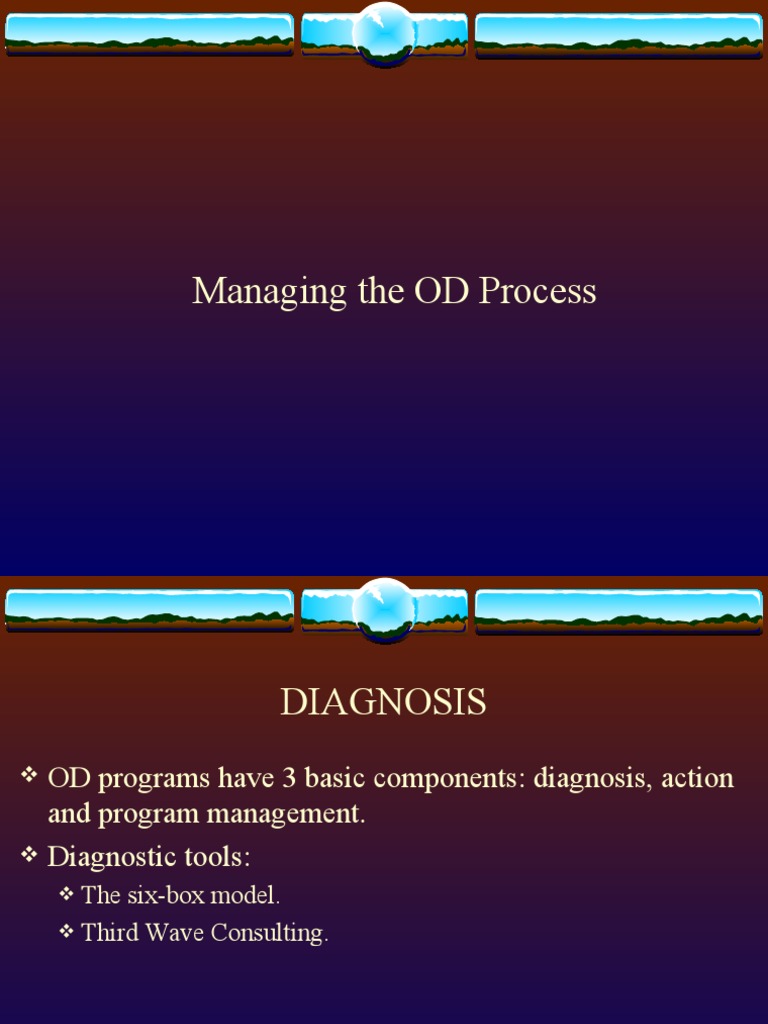 Managing the OD Process

DIAGNOSIS

❖ OD programs have 3 basic components: diagnosis, action and program management.

❖ Diagnostic tools:

❖ The six-box model.

❖ Third Wave Consulting.